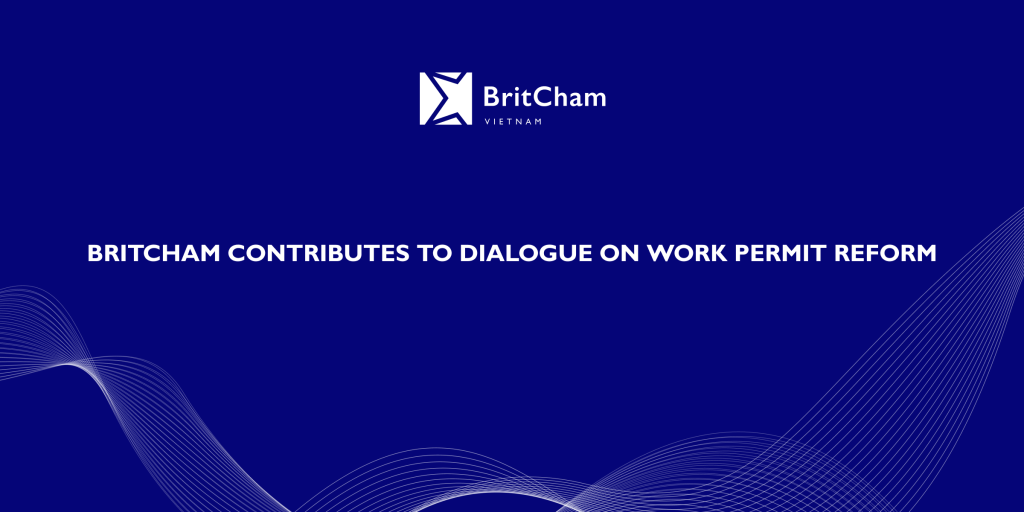 BritCham
VIETNAM

BRITCHAM CONTRIBUTES TO DIALOGUE ON WORK PERMIT REFORM